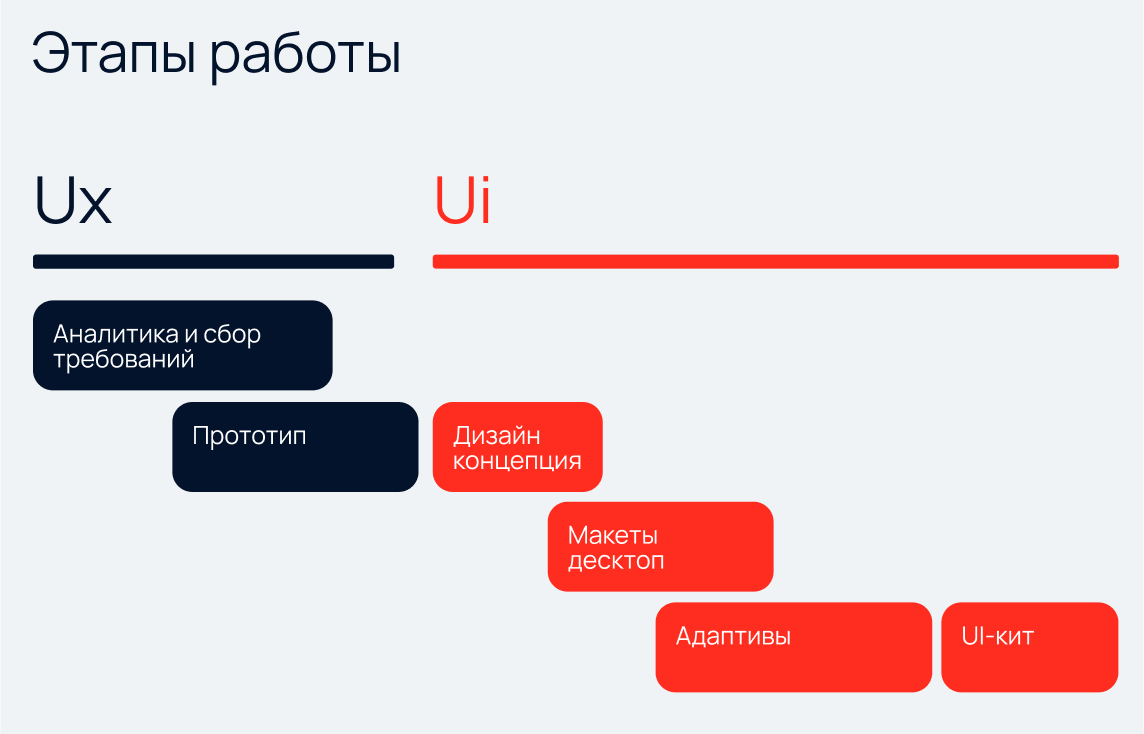 Этапы работы

Ux

Ui

Аналитика и сбор требований

Прототип

Дизайн концепция

Макеты десктоп

Адаптивы

UI-кит